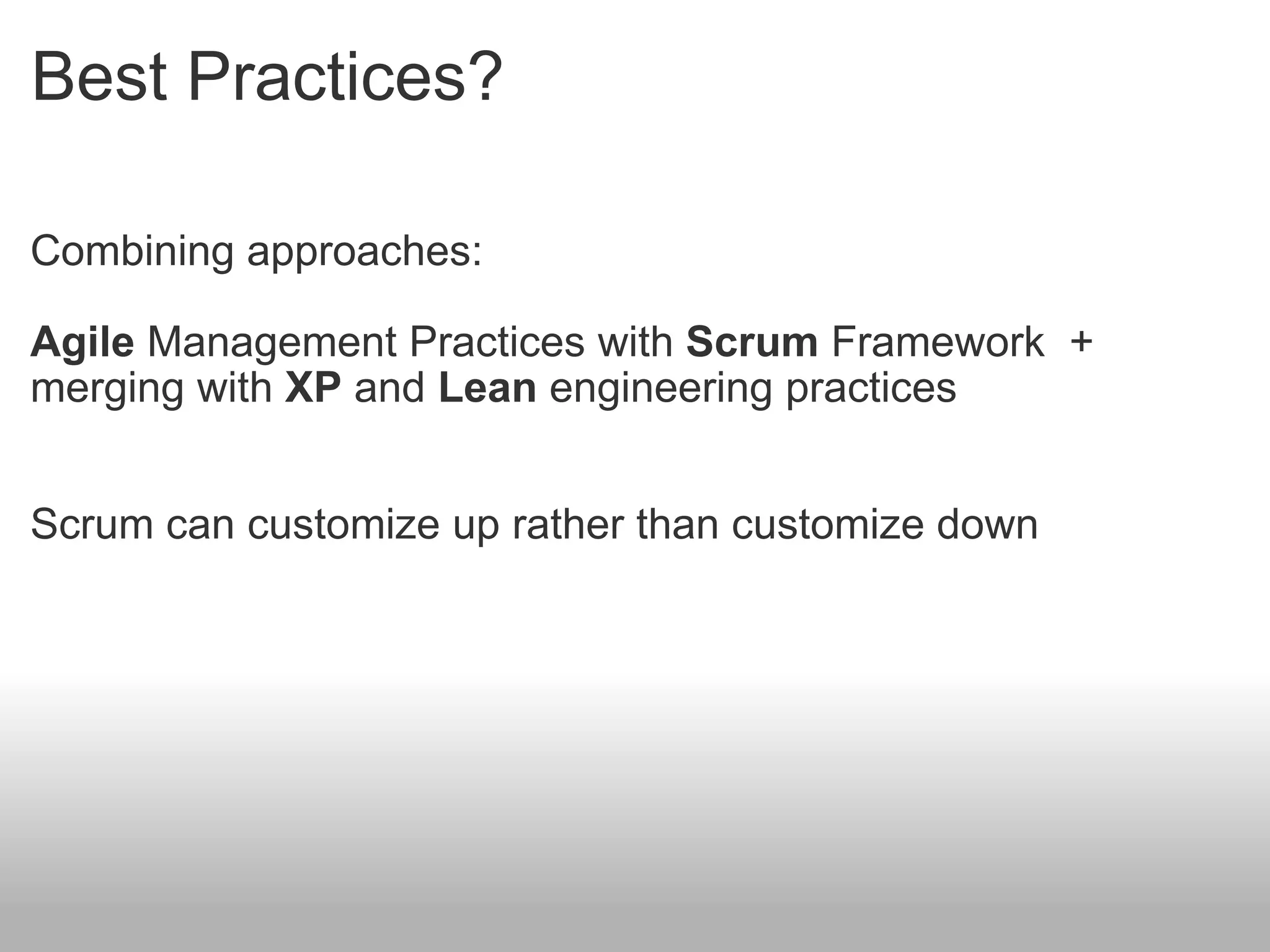 Best Practices?

Combining approaches:

Agile Management Practices with Scrum Framework +
merging with XP and Lean engineering practices

Scrum can customize up rather than customize down